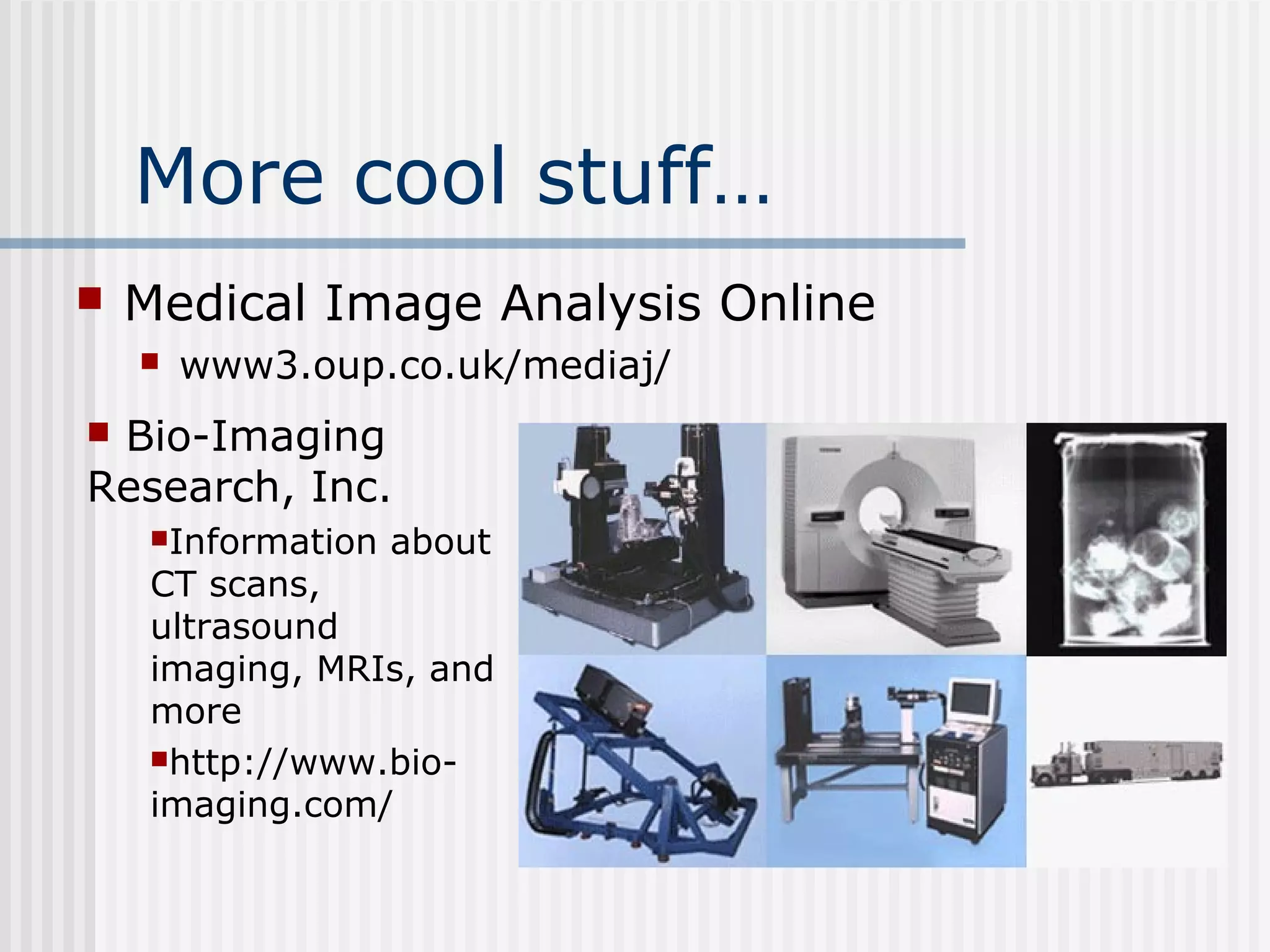 More cool stuff…

Medical Image Analysis Online

www3.oup.co.uk/mediaj/

Bio-Imaging Research, Inc.

Information about CT scans, ultrasound imaging, MRIs, and more

http://www.bio-imaging.com/